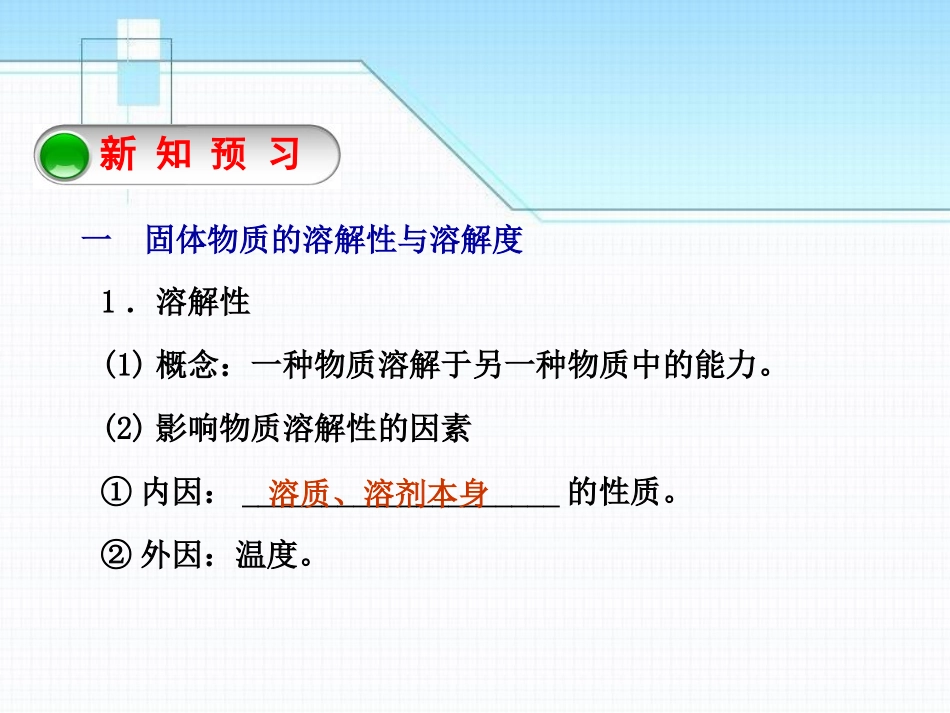 新 知 预 习

一　固体物质的溶解性与溶解度

1．溶解性

(1) 概念：一种物质溶解于另一种物质中的能力。

(2) 影响物质溶解性的因素

① 内因：溶质、溶剂本身 的性质。

② 外因：温度。